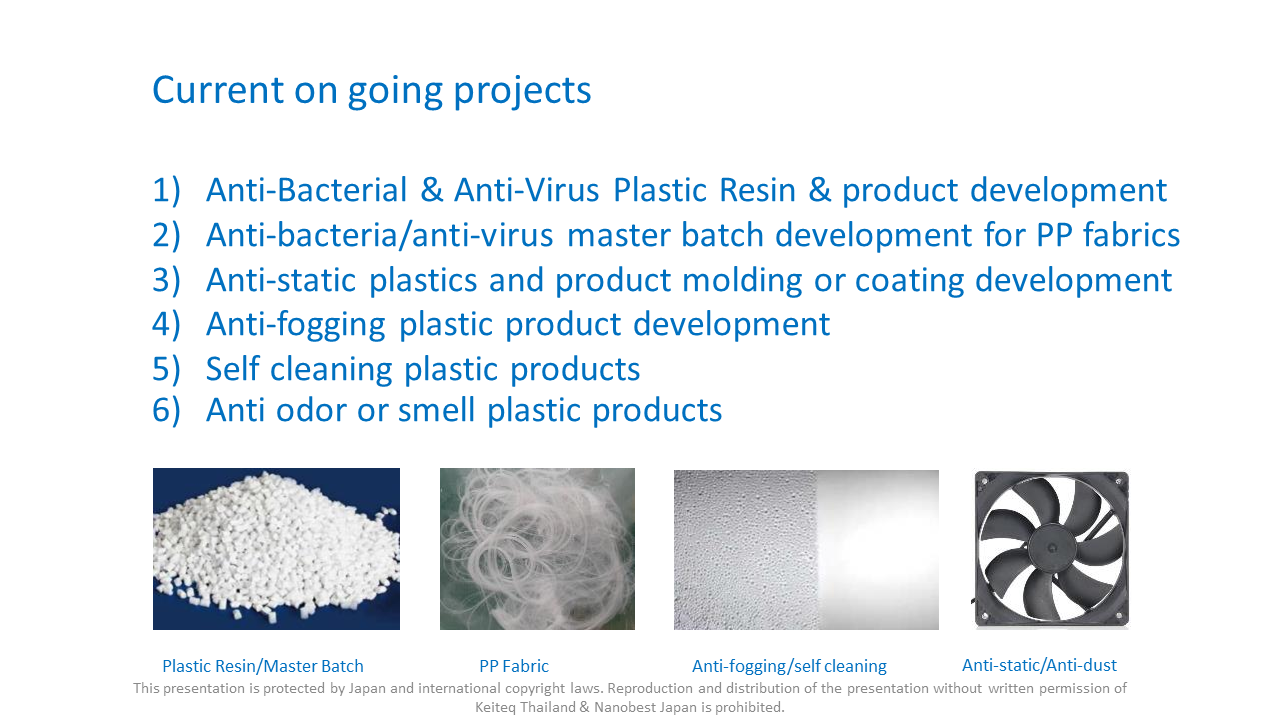 Current on going projects

1) Anti-Bacterial & Anti-Virus Plastic Resin & product development
2) Anti-bacteria/anti-virus master batch development for PP fabrics
3) Anti-static plastics and product molding or coating development
4) Anti-fogging plastic product development
5) Self cleaning plastic products
6) Anti odor or smell plastic products

Plastic Resin/Master Batch

PP Fabric

Anti-fogging/self cleaning

Anti-static/Anti-dust

This presentation is protected by Japan and international copyright laws. Reproduction and distribution of the presentation without written permission of Keiteq Thailand & Nanobest Japan is prohibited.